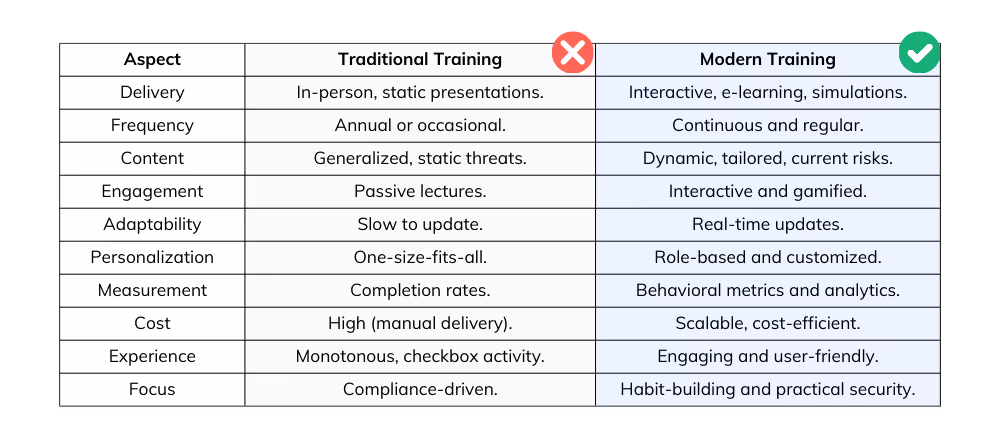 | Aspect | Traditional Training | Modern Training |
|---|---|---|
| Delivery | In-person, static presentations. | Interactive, e-learning, simulations. |
| Frequency | Annual or occasional. | Continuous and regular. |
| Content | Generalized, static threats. | Dynamic, tailored, current risks. |
| Engagement | Passive lectures. | Interactive and gamified. |
| Adaptability | Slow to update. | Real-time updates. |
| Personalization | One-size-fits-all. | Role-based and customized. |
| Measurement | Completion rates. | Behavioral metrics and analytics. |
| Cost | High (manual delivery). | Scalable, cost-efficient. |
| Experience | Monotonous, checkbox activity. | Engaging and user-friendly. |
| Focus | Compliance-driven. | Habit-building and practical security. |